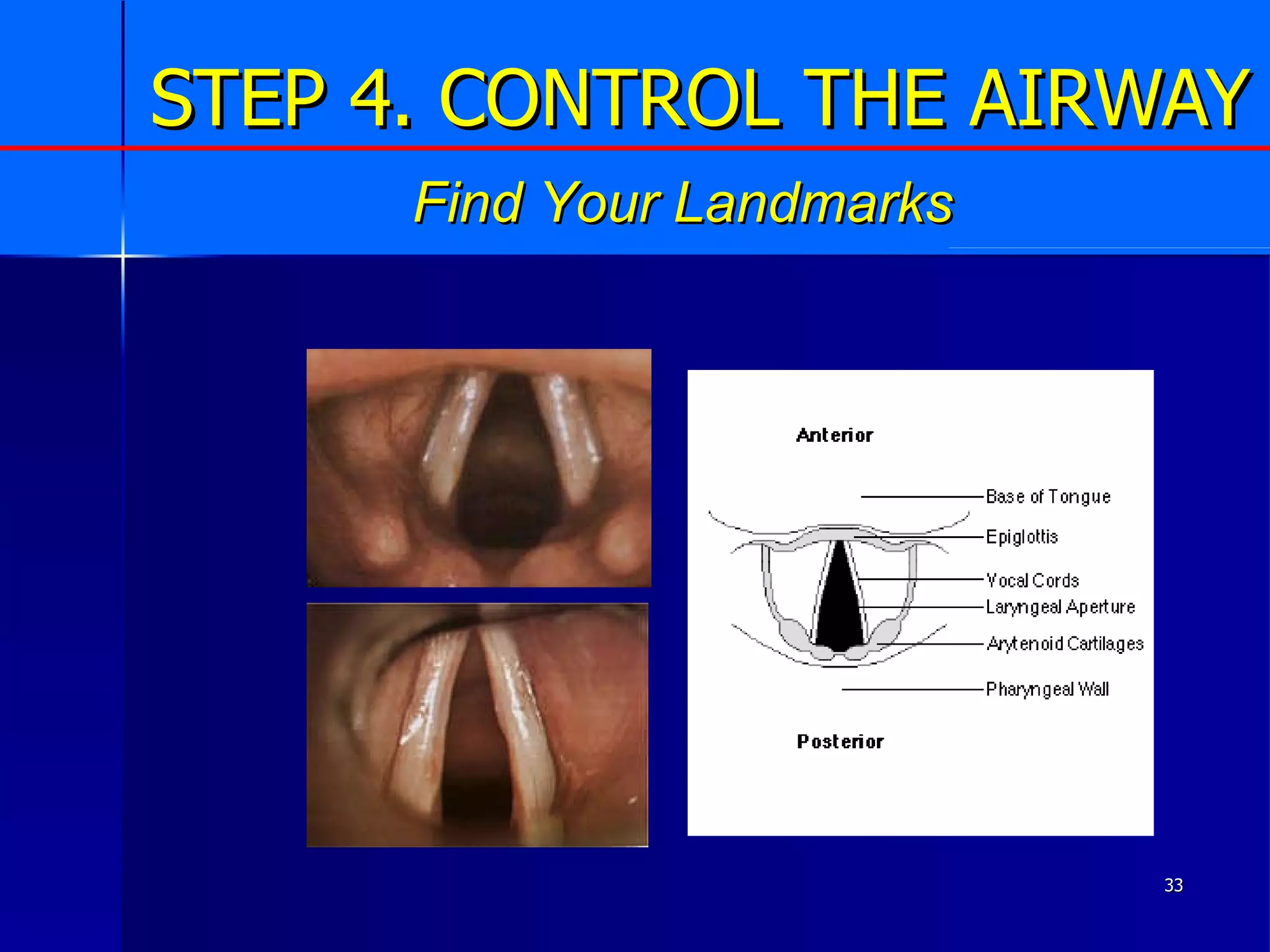 STEP 4. CONTROL THE AIRWAY

Find Your Landmarks

Anterior

Base of Tongue

Epiglottis

Vocal Cords

Laryngeal Aperture

Arytenoid Cartilages

Pharyngeal Wall

Posterior

33